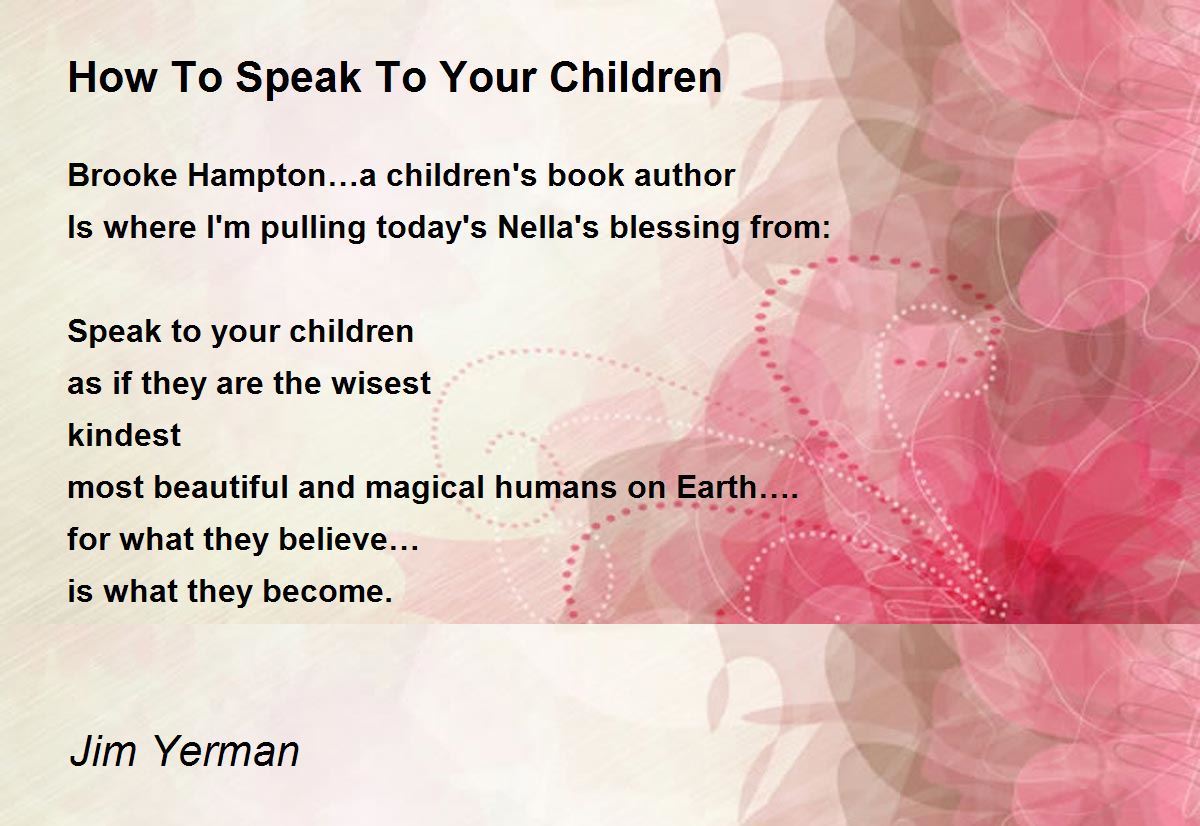 How To Speak To Your Children

Brooke Hampton…a children's book author
Is where I'm pulling today's Nella's blessing from:

Speak to your children
as if they are the wisest
kindest
most beautiful and magical humans on Earth….
for what they believe…
is what they become.

Jim Yerman